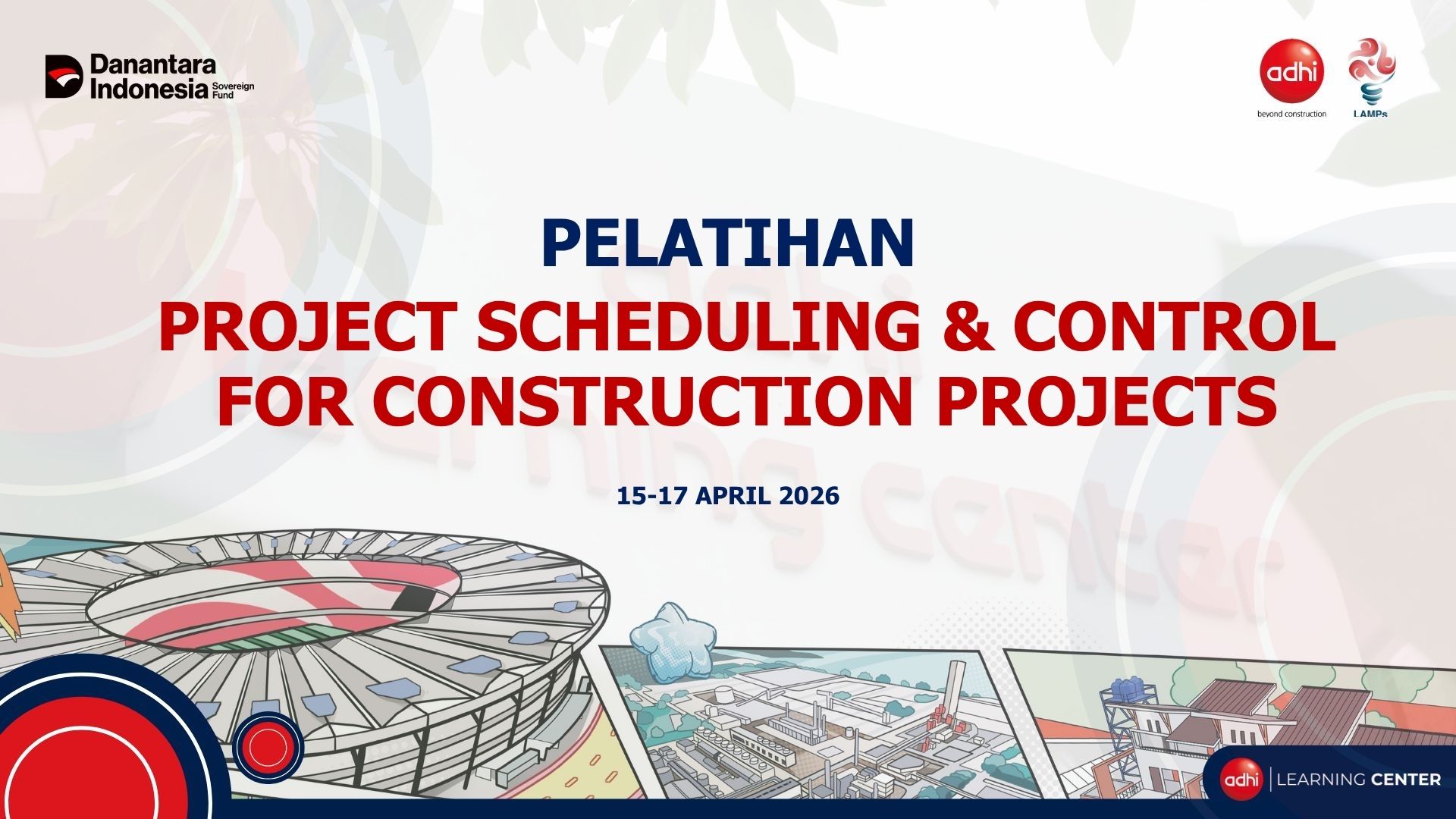 Danantara Indonesia Sovereign Fund

adhi beyond construction

LAMPs

PELATIHAN
PROJECT SCHEDULING & CONTROL FOR CONSTRUCTION PROJECTS

15-17 APRIL 2026

adhi | LEARNING CENTER